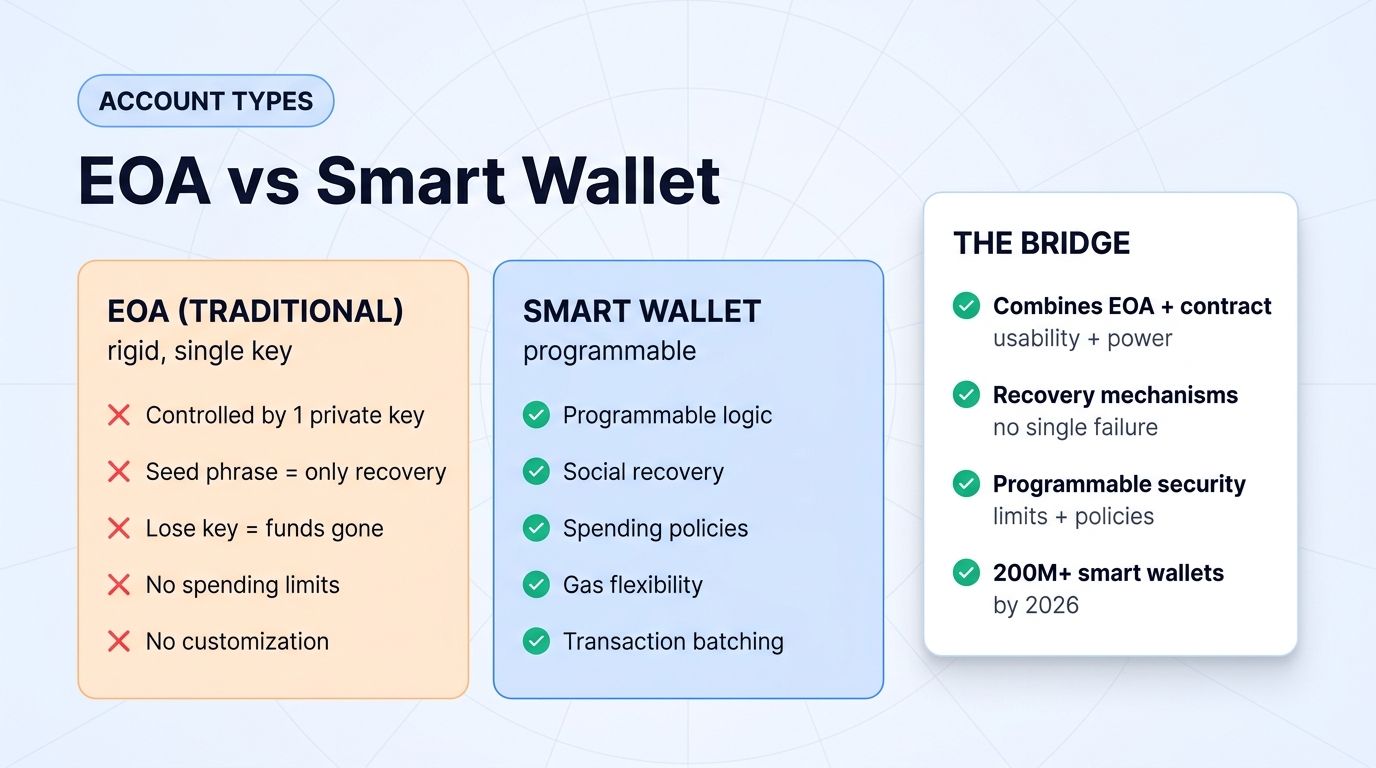 ACCOUNT TYPES

EOA vs Smart Wallet

EOA (TRADITIONAL)
rigid, single key

Controlled by 1 private key
Seed phrase = only recovery
Lose key = funds gone
No spending limits
No customization

SMART WALLET
programmable

Programmable logic
Social recovery
Spending policies
Gas flexibility
Transaction batching

THE BRIDGE

Combines EOA + contract
usability + power

Recovery mechanisms
no single failure

Programmable security
limits + policies

200M+ smart wallets
by 2026